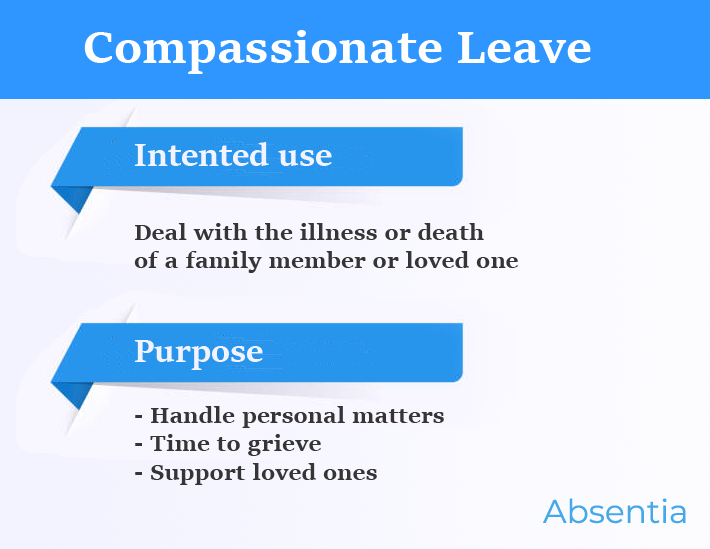 Compassionate Leave

Intented use

Deal with the illness or death of a family member or loved one

Purpose

- Handle personal matters
- Time to grieve
- Support loved ones

Absentia